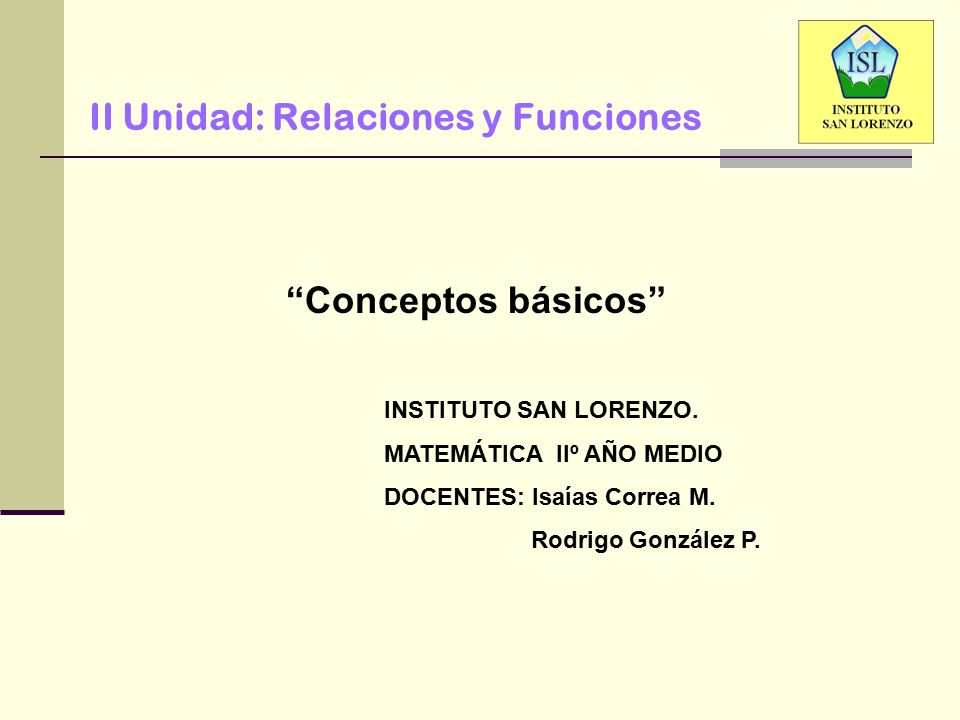 II Unidad: Relaciones y Funciones

ISL
INSTITUTO
SAN LORENZO

“Conceptos básicos”

INSTITUTO SAN LORENZO.

MATEMÁTICA IIº AÑO MEDIO

DOCENTES: Isaías Correa M.

Rodrigo González P.